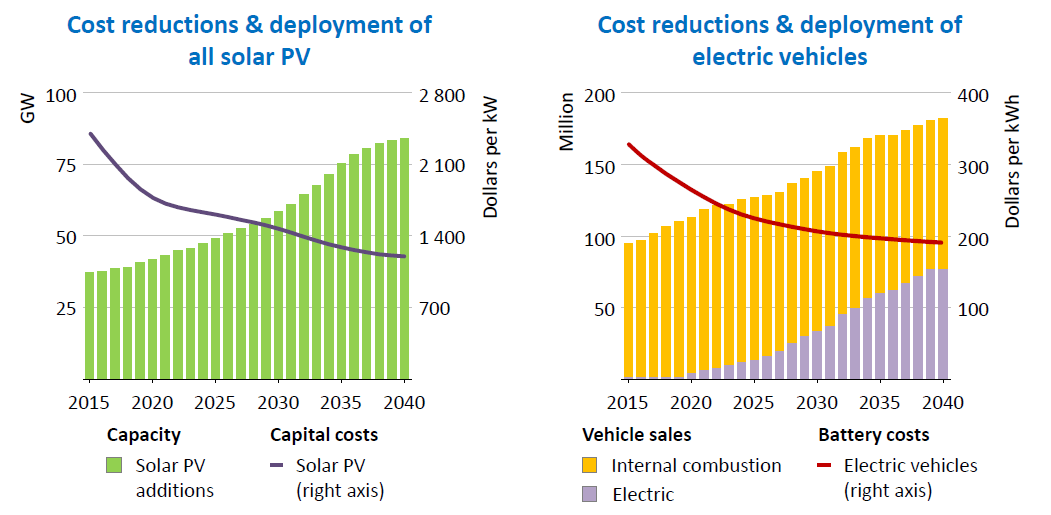 Cost reductions & deployment of all solar PV

GW
100
75
50
25

2 800
2 100
1 400
700
Dollars per kW

2015 2020 2025 2030 2035 2040

Capacity
Solar PV additions

Capital costs
Solar PV (right axis)

Cost reductions & deployment of electric vehicles

Million
200
150
100
50

400
300
200
100
Dollars per kWh

2015 2020 2025 2030 2035 2040

Vehicle sales
Internal combustion
Electric

Battery costs
Electric vehicles (right axis)